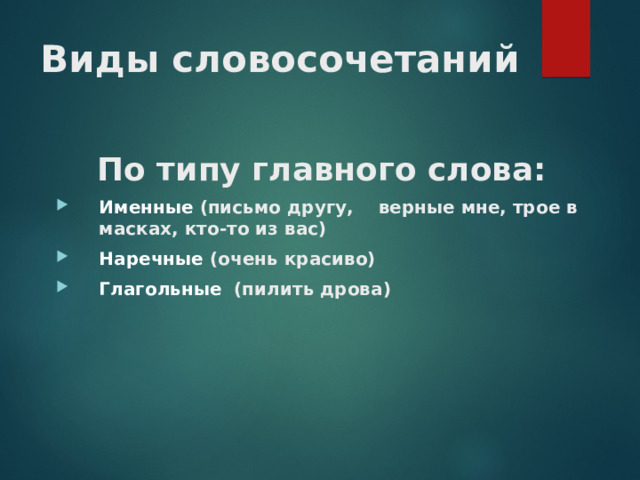 Виды словосочетаний

По типу главного слова:

Именные (письмо другу, верные мне, трое в масках, кто-то из вас)

Наречные (очень красиво)

Глагольные (пилить дрова)